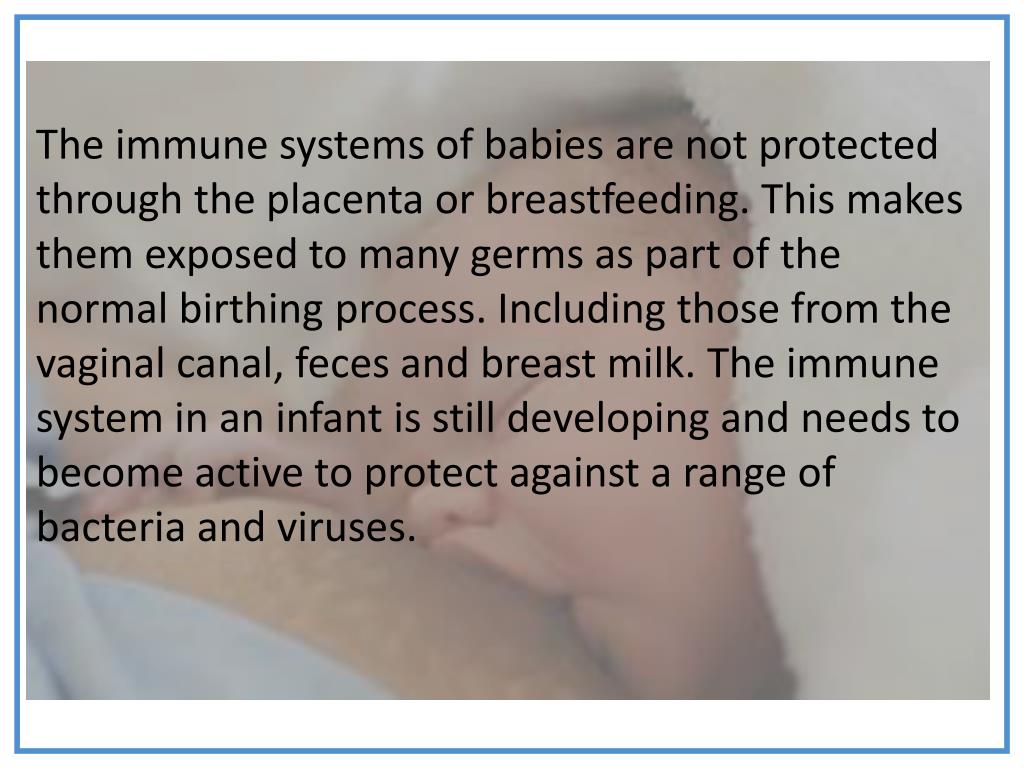 The immune systems of babies are not protected through the placenta or breastfeeding. This makes them exposed to many germs as part of the normal birthing process. Including those from the vaginal canal, feces and breast milk. The immune system in an infant is still developing and needs to become active to protect against a range of bacteria and viruses.